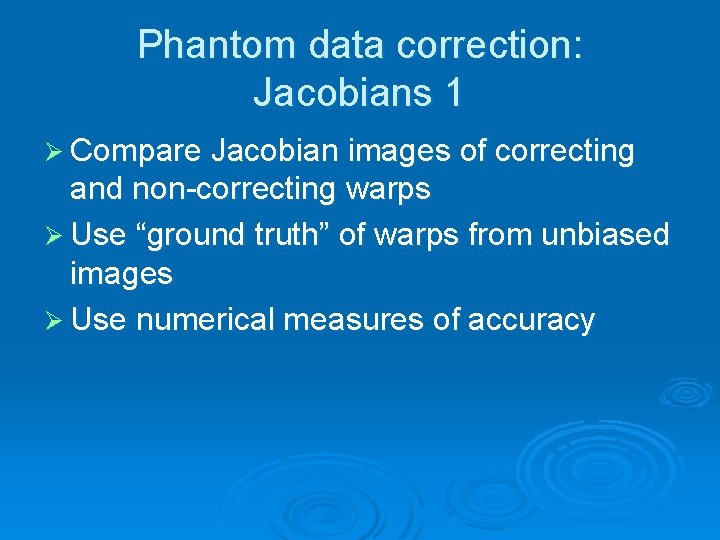 Phantom data correction: Jacobians 1

➢ Compare Jacobian images of correcting and non-correcting warps

➢ Use “ground truth” of warps from unbiased images

➢ Use numerical measures of accuracy